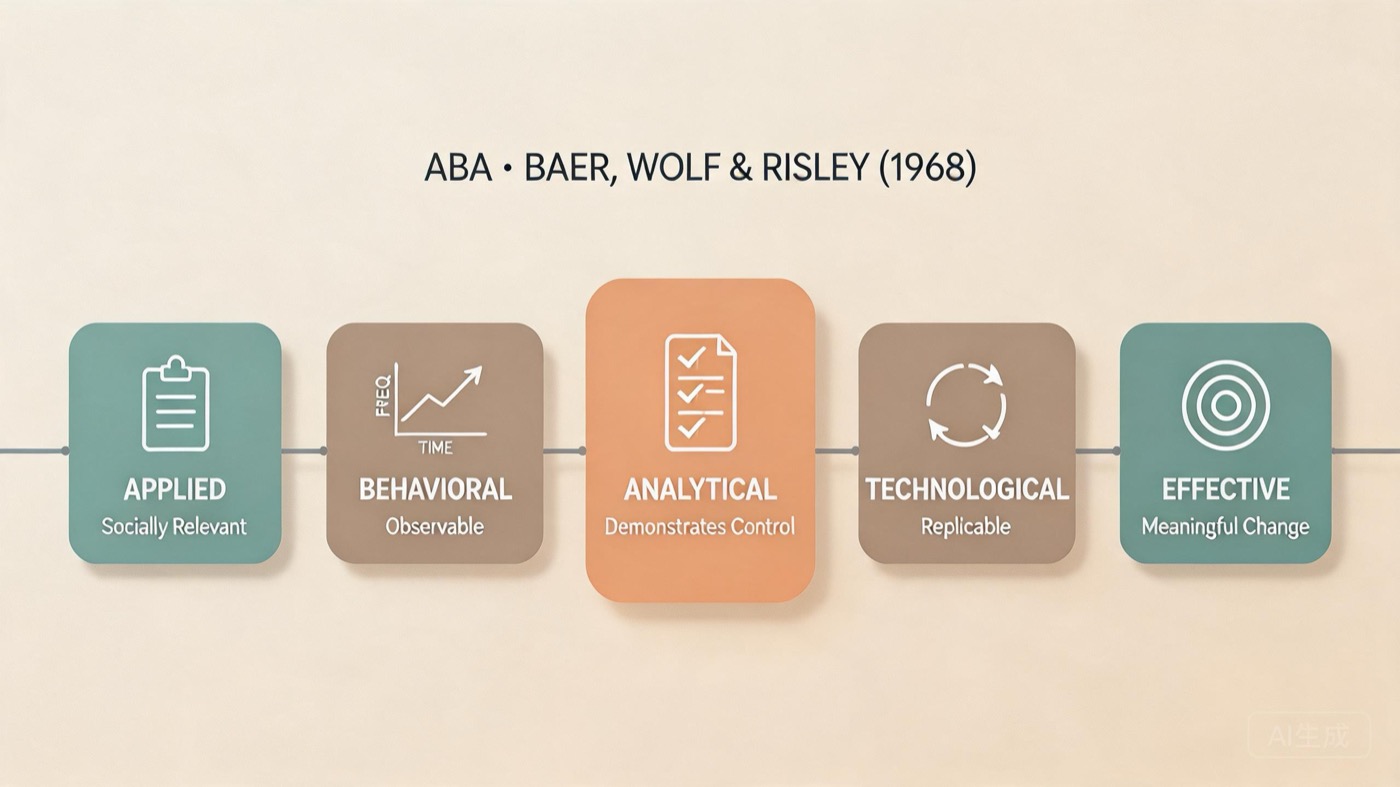 ABA • BAER, WOLF & RISLEY (1968)

APPLIED
Socially Relevant

FREQ
TIME
BEHAVIORAL
Observable

ANALYTICAL
Demonstrates Control

TECHNOLOGICAL
Replicable

EFFECTIVE
Meaningful Change

AI生成